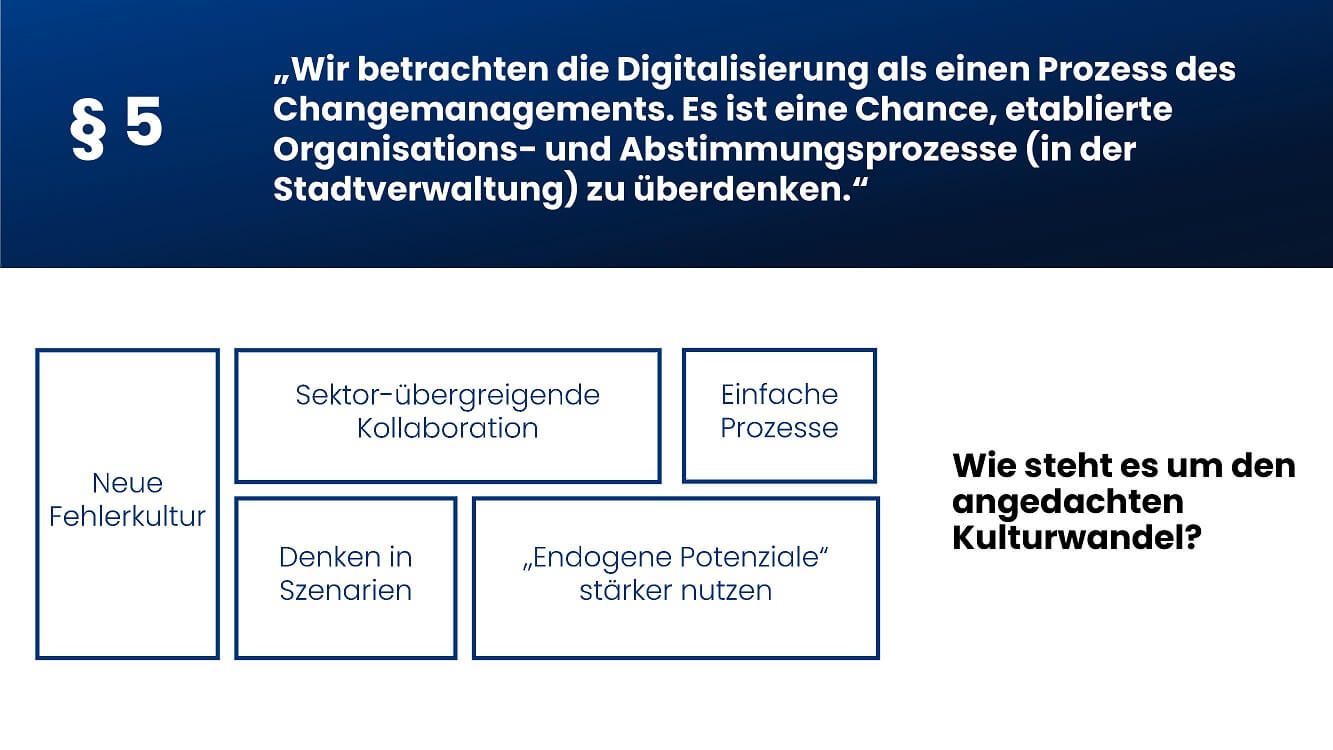 § 5

„Wir betrachten die Digitalisierung als einen Prozess des Changemanagements. Es ist eine Chance, etablierte Organisations- und Abstimmungsprozesse (in der Stadtverwaltung) zu überdenken.“

Neue Fehlerkultur

Sektor-übergreigende Kollaboration

Einfache Prozesse

Denken in Szenarien

„Endogene Potenziale“ stärker nutzen

Wie steht es um den angedachten Kulturwandel?